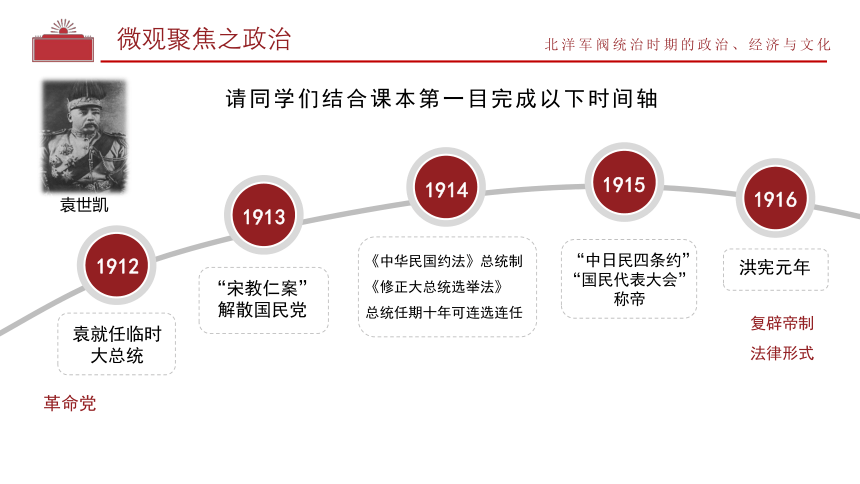 微观聚焦之政治

北洋军阀统治时期的政治、经济与文化

请同学们结合课本第一目完成以下时间轴

袁世凯

1912

袁就任临时大总统

革命党

1913

“宋教仁案”
解散国民党

1914

《中华民国约法》总统制
《修正大总统选举法》
总统任期十年可连选连任

1915

“中日民四条约”
“国民代表大会”
称帝

1916

洪宪元年

复辟帝制
法律形式